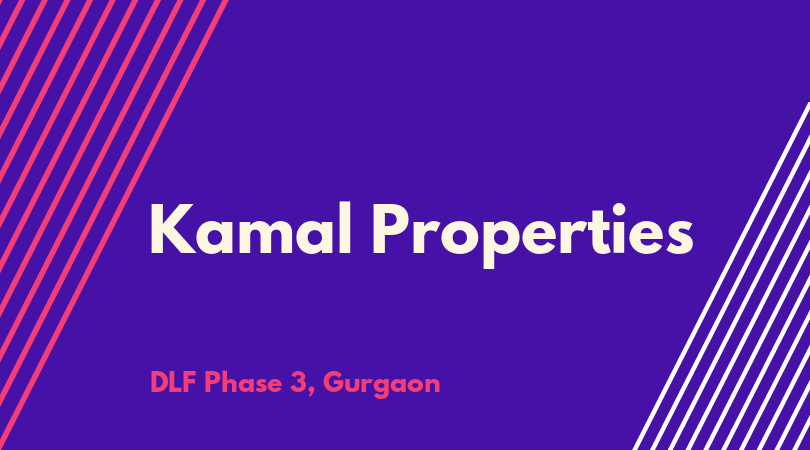 Kamal Properties

DLF Phase 3, Gurgaon